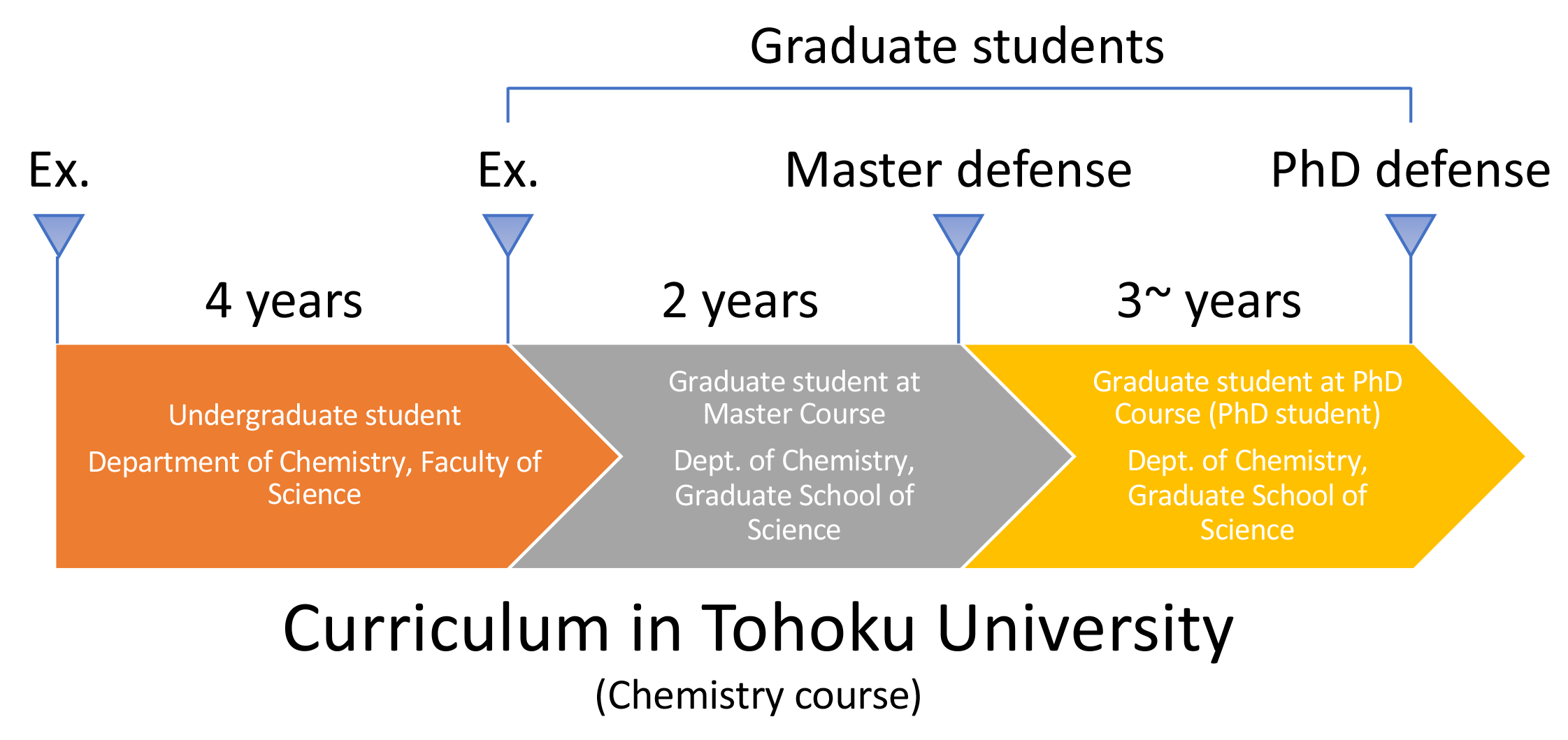 Graduate students

Ex.

Ex.

Master defense

PhD defense

4 years

2 years

3~ years

Undergraduate student

Department of Chemistry, Faculty of Science

Graduate student at Master Course

Dept. of Chemistry, Graduate School of Science

Graduate student at PhD Course (PhD student)

Dept. of Chemistry, Graduate School of Science

Curriculum in Tohoku University

(Chemistry course)